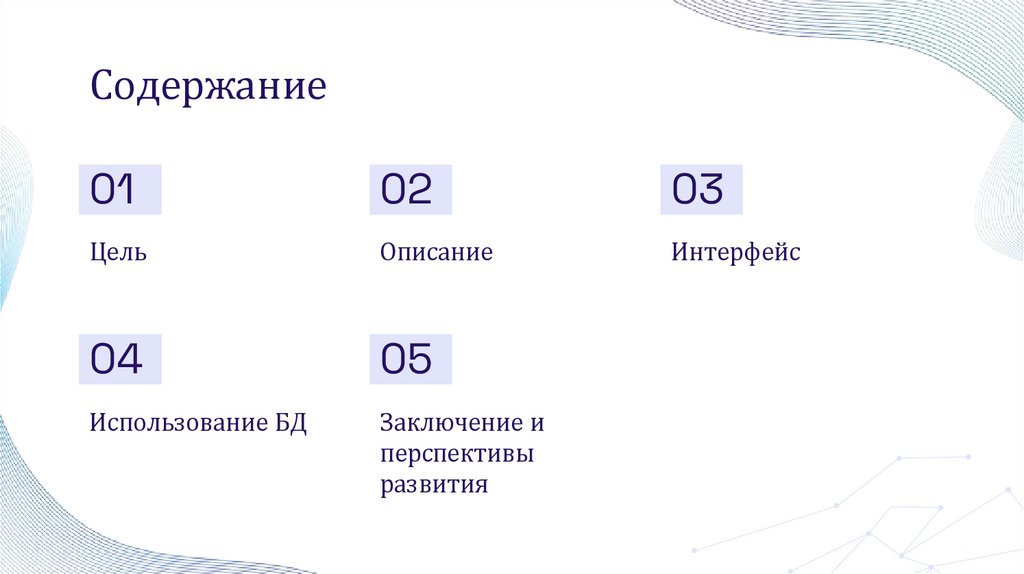 Содержание

01

Цель

02

Описание

03

Интерфейс

04

Использование БД

05

Заключение и перспективы развития